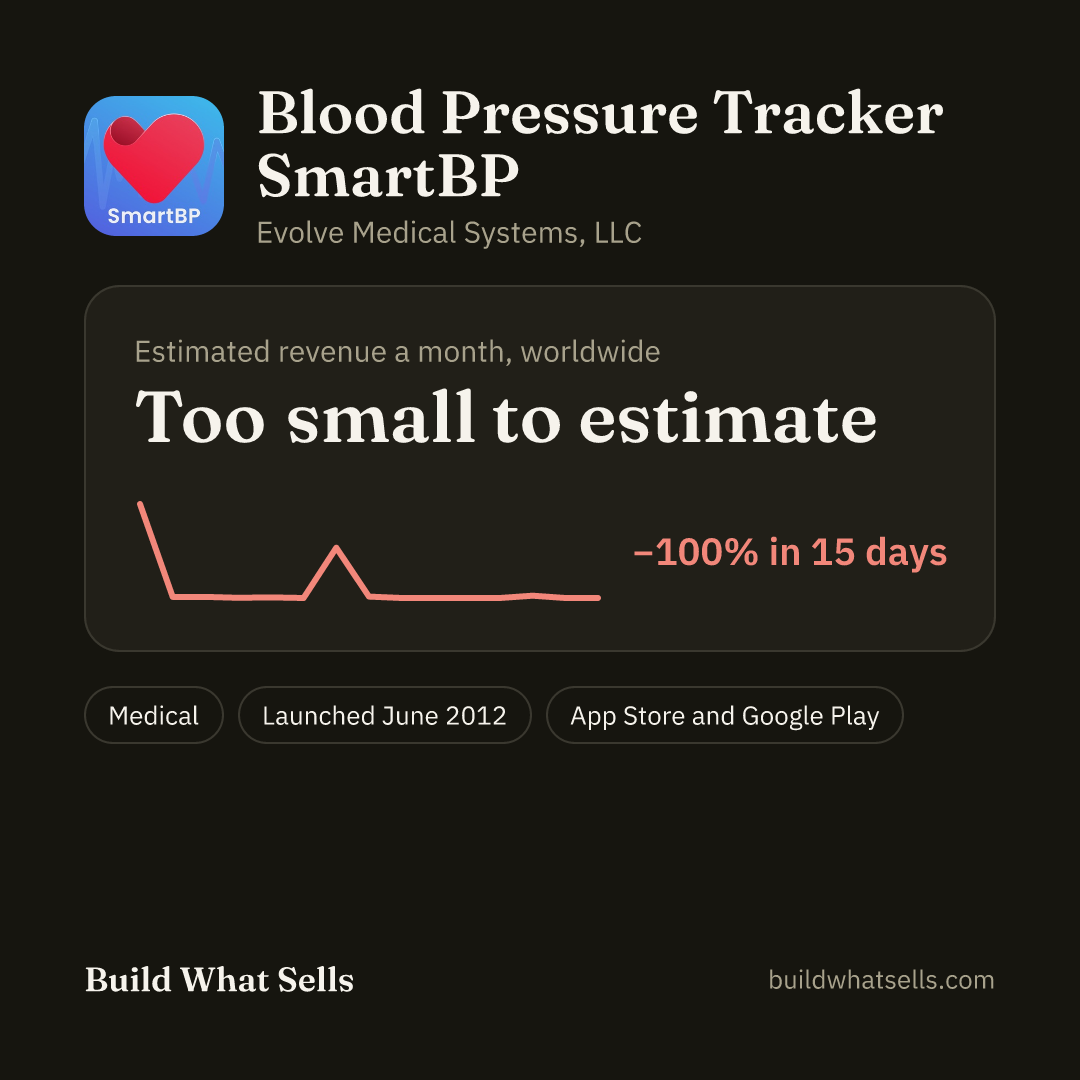 SmartBP

Blood Pressure Tracker SmartBP

Evolve Medical Systems, LLC

Estimated revenue a month, worldwide

Too small to estimate

−100% in 15 days

Medical

Launched June 2012

App Store and Google Play

Build What Sells

buildwhatsells.com